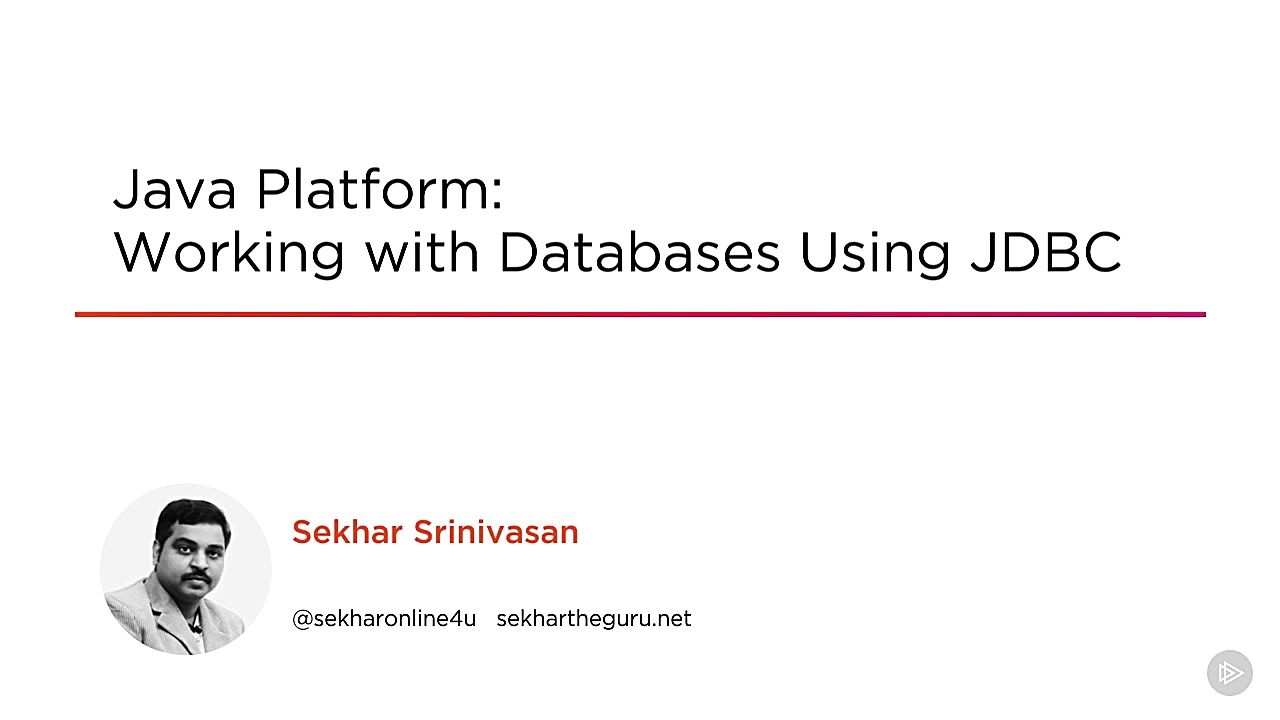 Java Platform:
Working with Databases Using JDBC

Sekhar Srinivasan

@sekharonline4u sekhartheguru.net